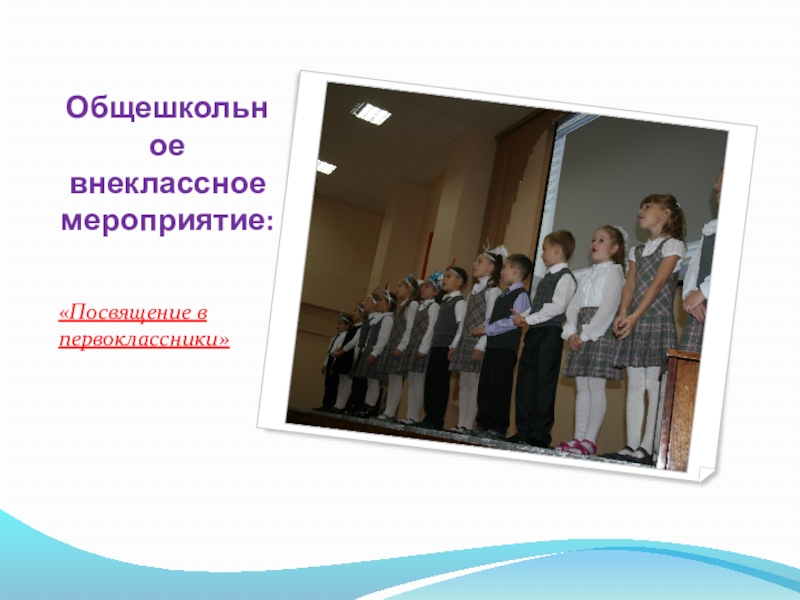 Общешкольное внеклассное мероприятие:

«Посвящение в первоклассники»